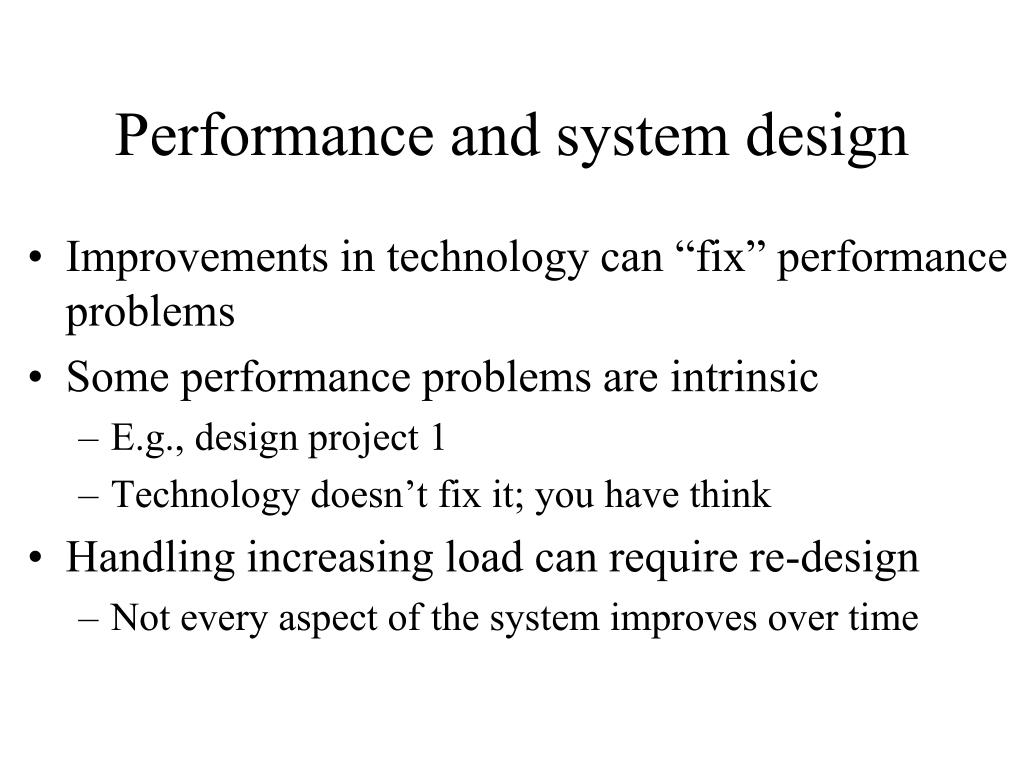 Performance and system design

• Improvements in technology can “fix” performance problems

• Some performance problems are intrinsic
– E.g., design project 1
– Technology doesn’t fix it; you have think

• Handling increasing load can require re-design
– Not every aspect of the system improves over time